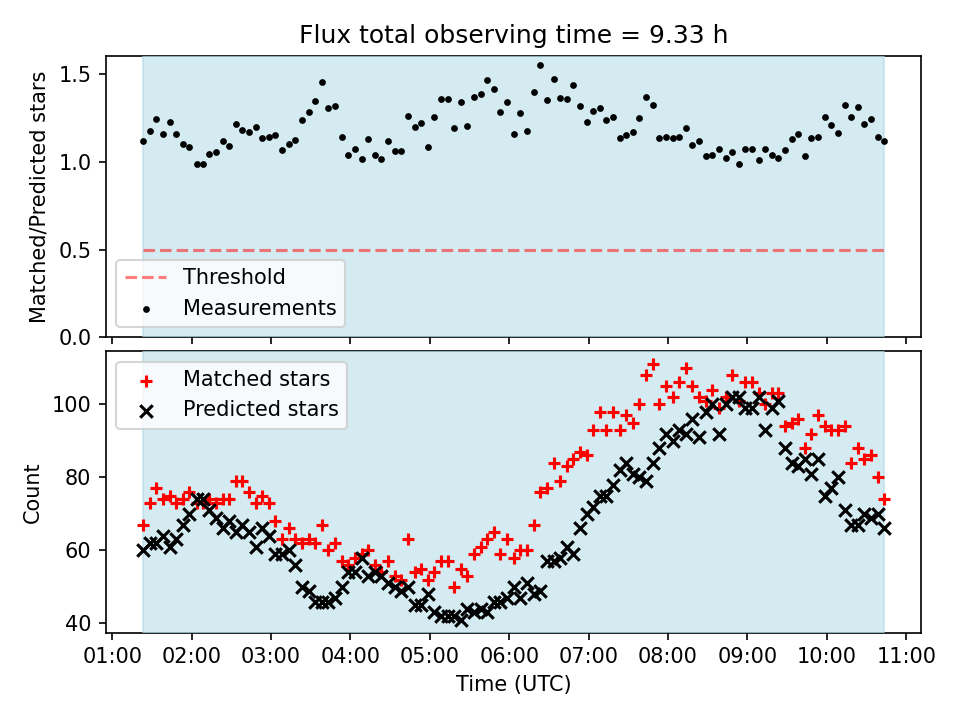 Flux total observing time = 9.33 h

Matched/Predicted stars

1.5
1.0
0.5
0.0

Threshold
Measurements

Matched stars
Predicted stars

Count

100
80
60
40

01:00 02:00 03:00 04:00 05:00 06:00 07:00 08:00 09:00 10:00 11:00

Time (UTC)